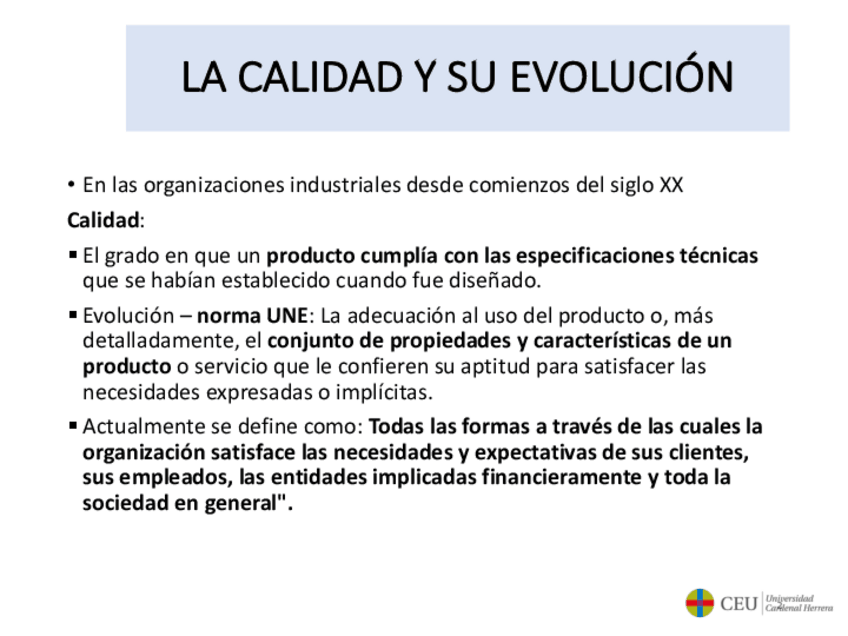 LA CALIDAD Y SU EVOLUCIÓN

• En las organizaciones industriales desde comienzos del siglo XX

Calidad:

▪ El grado en que un producto cumplía con las especificaciones técnicas que se habían establecido cuando fue diseñado.

▪ Evolución – norma UNE: La adecuación al uso del producto o, más detalladamente, el conjunto de propiedades y características de un producto o servicio que le confieren su aptitud para satisfacer las necesidades expresadas o implícitas.

▪ Actualmente se define como: Todas las formas a través de las cuales la organización satisface las necesidades y expectativas de sus clientes, sus empleados, las entidades implicadas financieramente y toda la sociedad en general".

CEU Universidad Cardenal Herrera